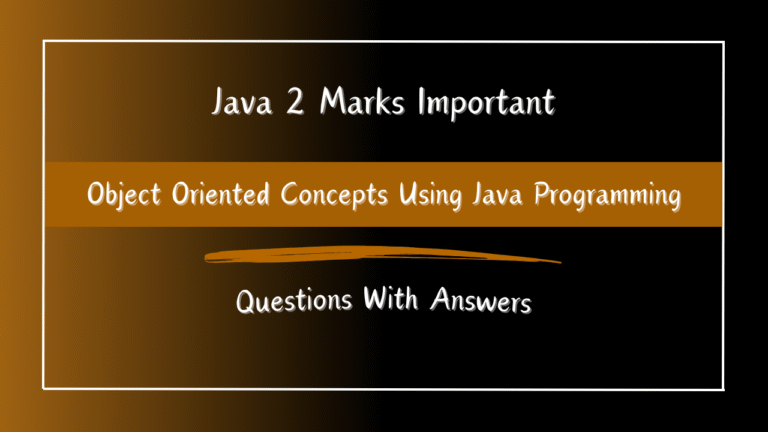 Java 2 Marks Important

Object Oriented Concepts Using Java Programming

Questions With Answers